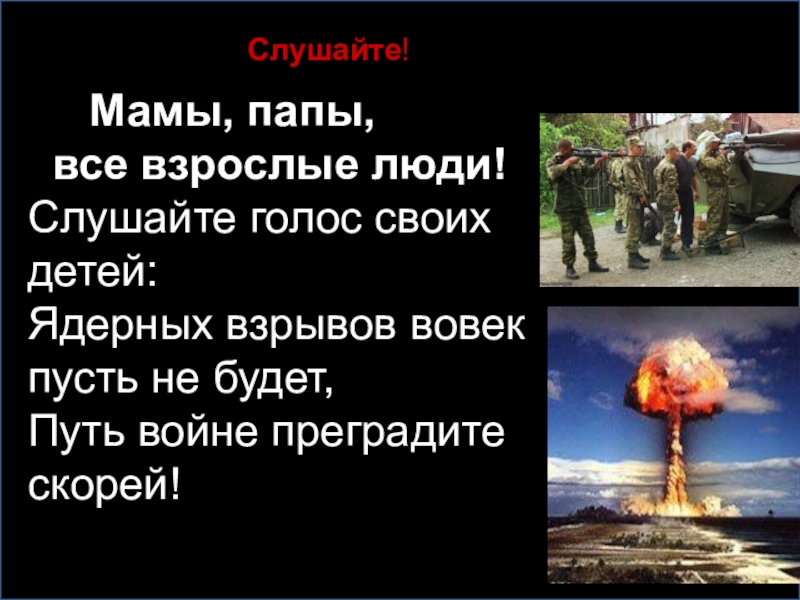 Слушайте!

Мамы, папы,
все взрослые люди!
Слушайте голос своих детей:
Ядерных взрывов вовек пусть не будет,
Путь войне преградите скорей!